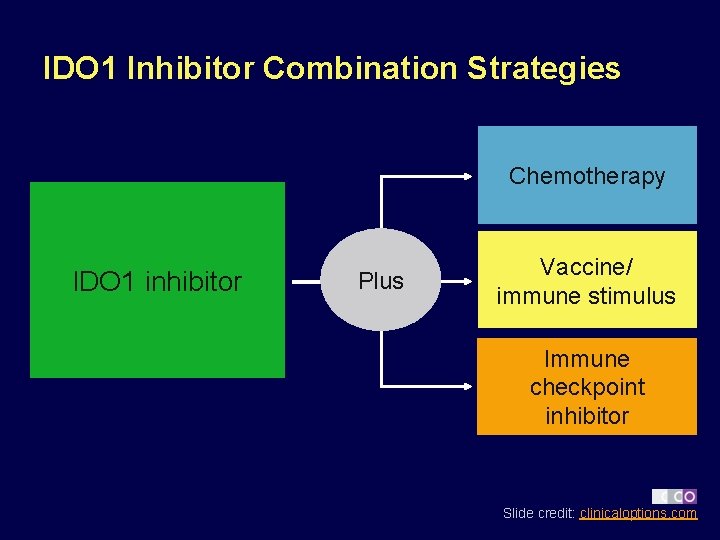 IDO1 Inhibitor Combination Strategies

IDO1 inhibitor

Plus

Chemotherapy

Vaccine/ immune stimulus

Immune checkpoint inhibitor

CCO

Slide credit: clinicaloptions.com